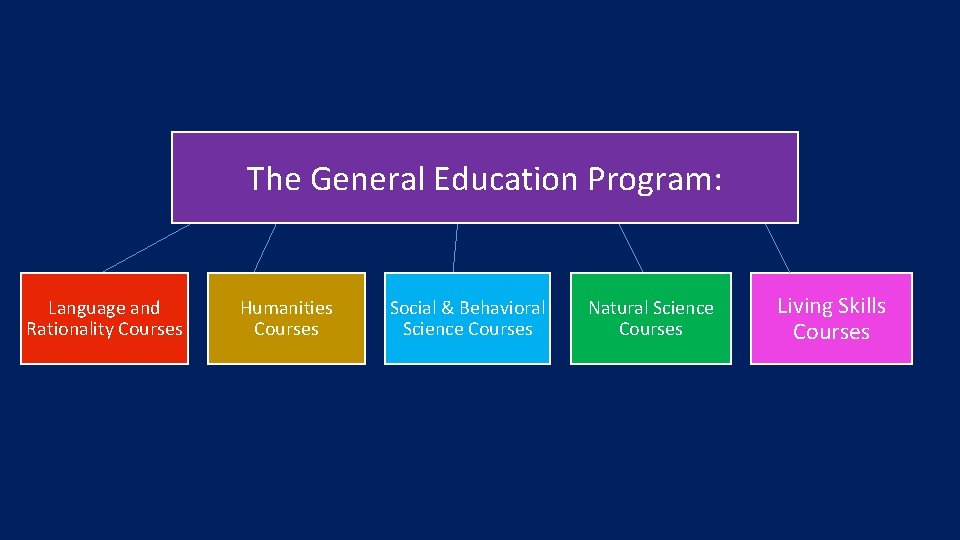 The General Education Program:

Language and Rationality Courses

Humanities Courses

Social & Behavioral Science Courses

Natural Science Courses

Living Skills Courses